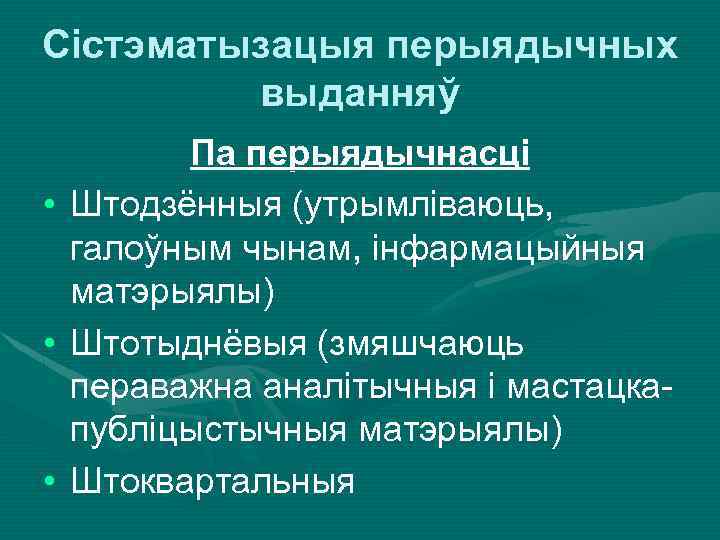 Сістэматызацыя перыядычных выданняў

Па перыядычнасці

• Штодзённыя (утрымліваюць, галоўным чынам, інфармацыйныя матэрыялы)
• Штотыднёвыя (змяшчаюць пераважна аналітычныя і мастацка-публіцыстычныя матэрыялы)
• Штоквартальныя